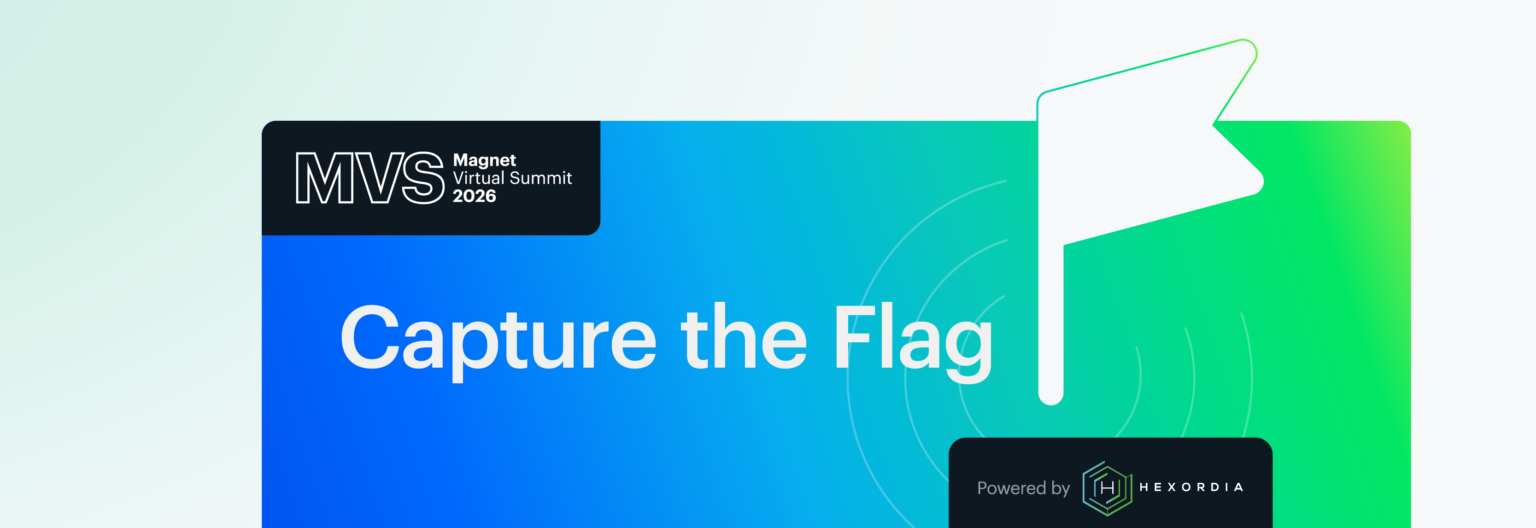 MVS Magnet Virtual Summit 2026

Capture the Flag

Powered by H HEXORDIA